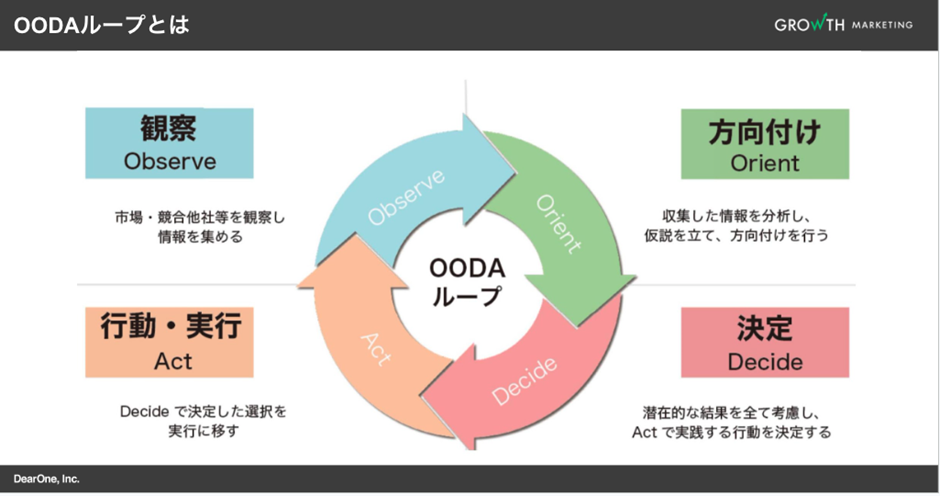 OODAループとは

GROWTH MARKETING

観察
Observe

市場・競合他社等を観察し
情報を集める

方向付け
Orient

収集した情報を分析し、
仮説を立て、方向付けを行う

Observe

Orient

OODA
ループ

Act

Decide

行動・実行
Act

Decide で決定した選択を
実行に移す

決定
Decide

潜在的な結果を全て考慮し、
Act で実践する行動を決定する

DearOne, Inc.